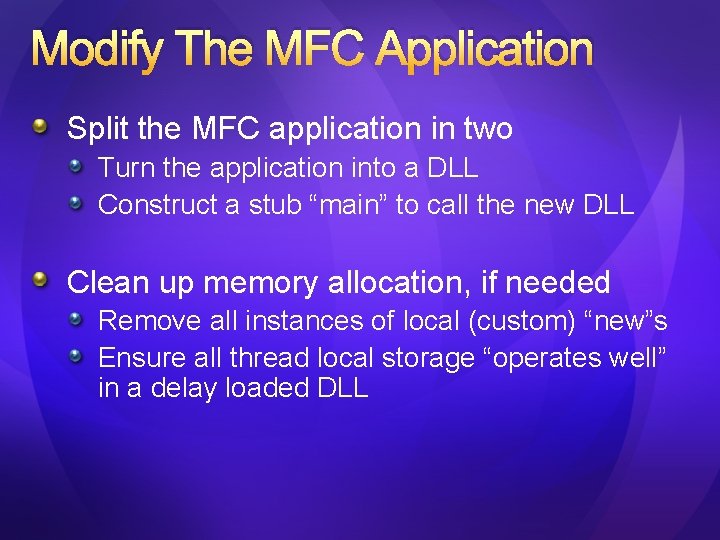 Modify The MFC Application

Split the MFC application in two

Turn the application into a DLL

Construct a stub “main” to call the new DLL

Clean up memory allocation, if needed

Remove all instances of local (custom) “new”s

Ensure all thread local storage “operates well” in a delay loaded DLL